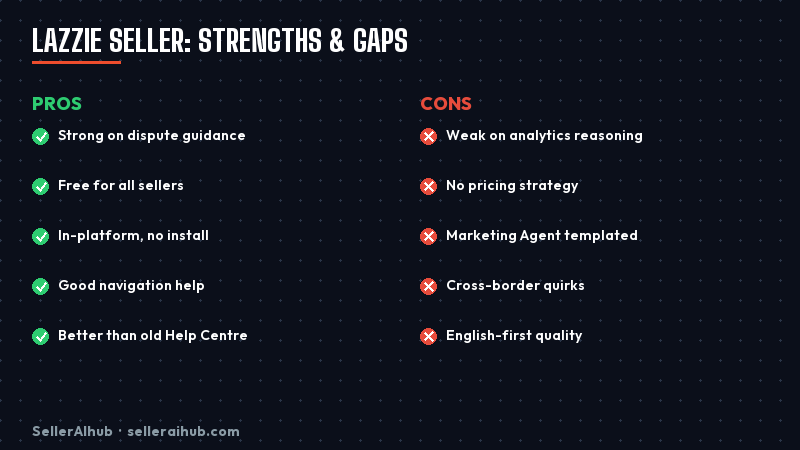 LAZZIE SELLER: STRENGTHS & GAPS

PROS

Strong on dispute guidance

Free for all sellers

In-platform, no install

Good navigation help

Better than old Help Centre

CONS

Weak on analytics reasoning

No pricing strategy

Marketing Agent templated

Cross-border quirks

English-first quality

SellerAIhub · selleraihub.com